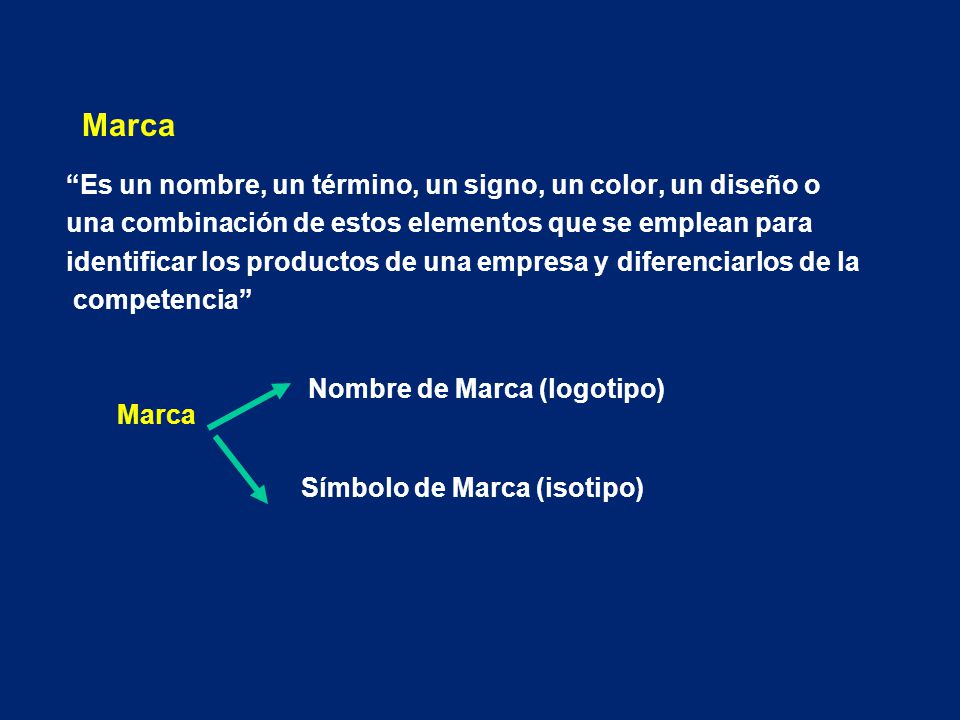 Marca

“Es un nombre, un término, un signo, un color, un diseño o una combinación de estos elementos que se emplean para identificar los productos de una empresa y diferenciarlos de la competencia”

Marca

Nombre de Marca (logotipo)

Símbolo de Marca (isotipo)